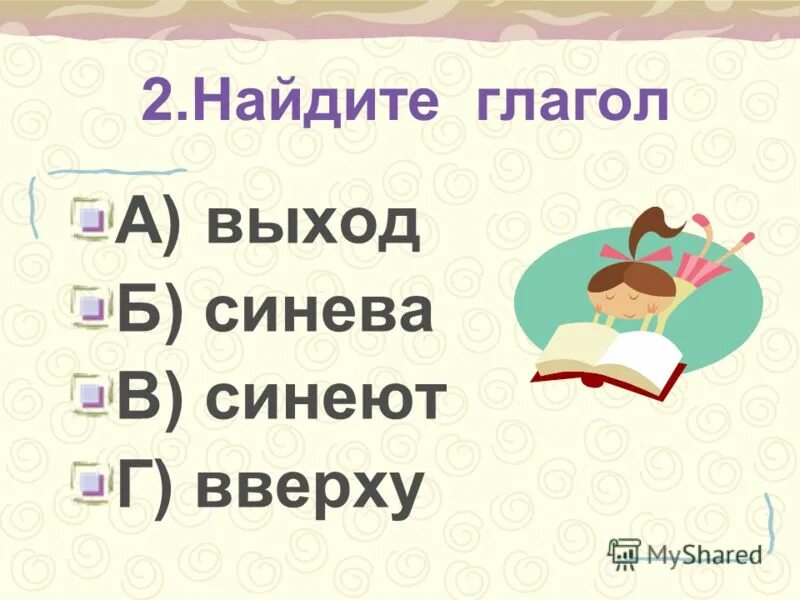 2.Найдите глагол

А) выход
Б) синева
В) синеют
Г) вверху

MyShared